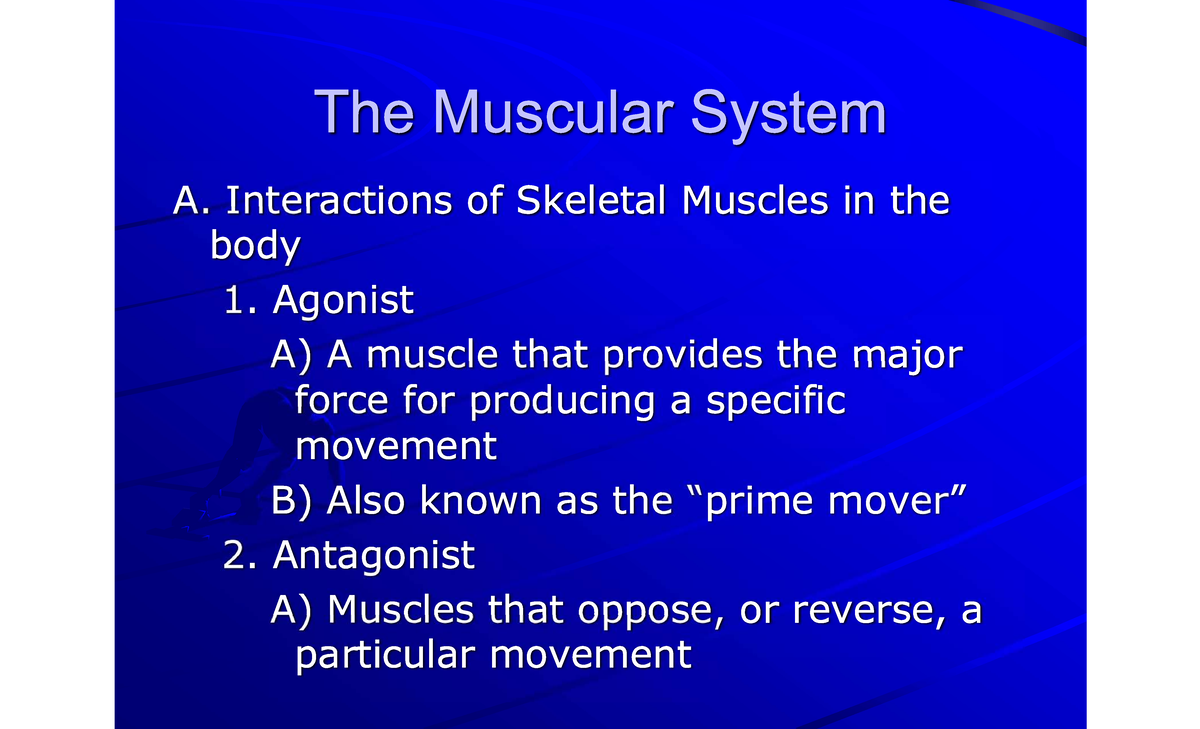 The Muscular System

A. Interactions of Skeletal Muscles in the body

1. Agonist

A) A muscle that provides the major force for producing a specific movement

B) Also known as the “prime mover”

2. Antagonist

A) Muscles that oppose, or reverse, a particular movement